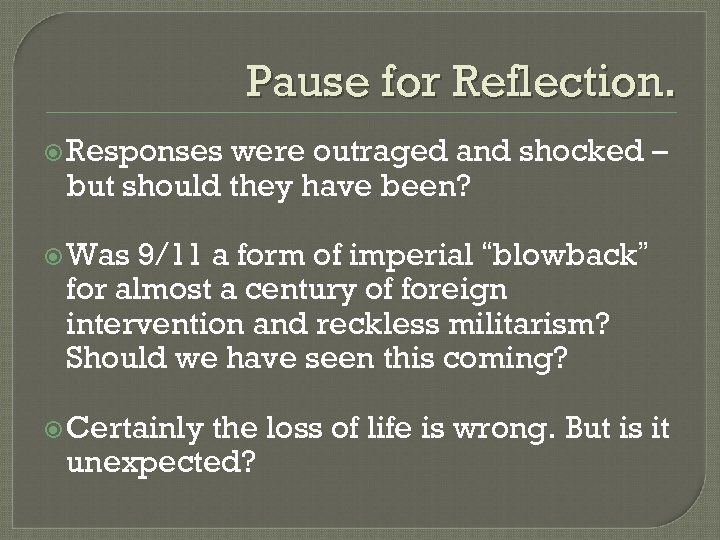 Pause for Reflection.

Responses were outraged and shocked – but should they have been?

Was 9/11 a form of imperial “blowback” for almost a century of foreign intervention and reckless militarism? Should we have seen this coming?

Certainly the loss of life is wrong. But is it unexpected?